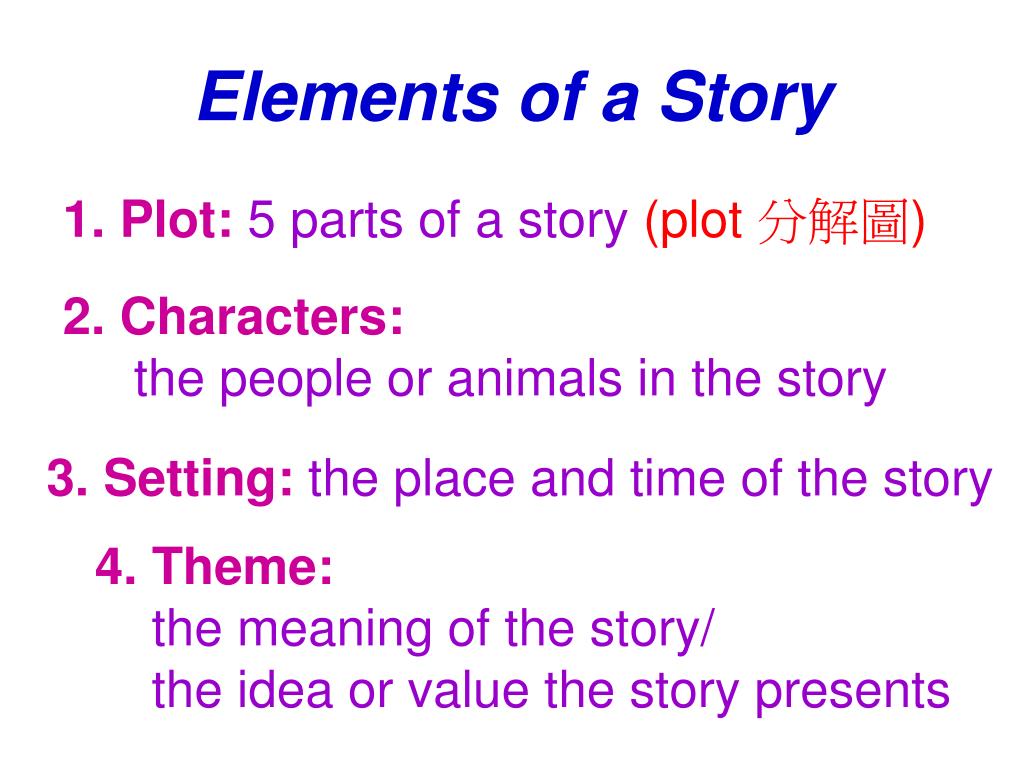 Elements of a Story

1. Plot: 5 parts of a story (plot 分解圖)

2. Characters:
the people or animals in the story

3. Setting: the place and time of the story

4. Theme:
the meaning of the story/
the idea or value the story presents